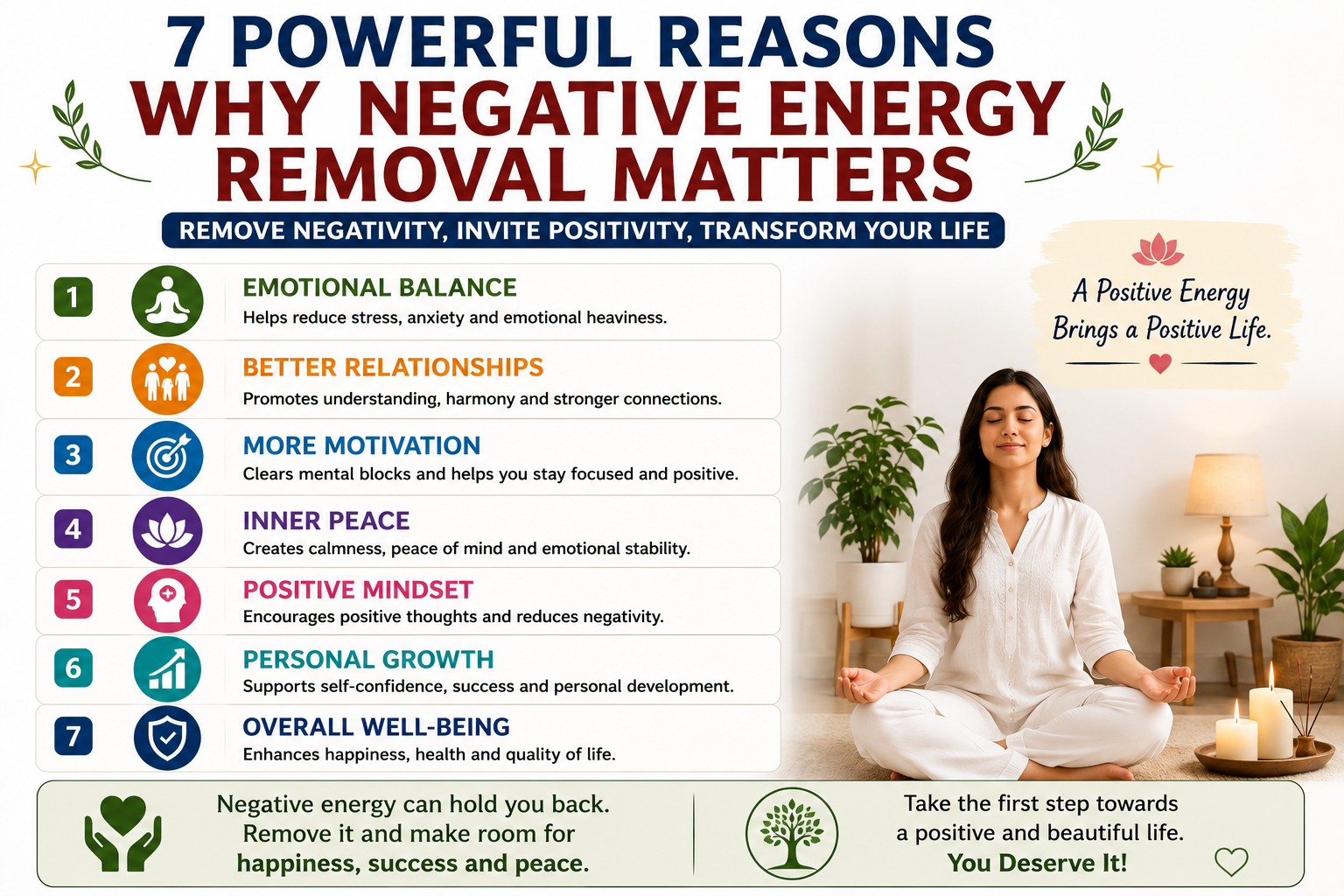 7 POWERFUL REASONS
WHY NEGATIVE ENERGY REMOVAL MATTERS

REMOVE NEGATIVITY, INVITE POSITIVITY, TRANSFORM YOUR LIFE

A Positive Energy Brings a Positive Life.

1 EMOTIONAL BALANCE
Helps reduce stress, anxiety and emotional heaviness.

2 BETTER RELATIONSHIPS
Promotes understanding, harmony and stronger connections.

3 MORE MOTIVATION
Clears mental blocks and helps you stay focused and positive.

4 INNER PEACE
Creates calmness, peace of mind and emotional stability.

5 POSITIVE MINDSET
Encourages positive thoughts and reduces negativity.

6 PERSONAL GROWTH
Supports self-confidence, success and personal development.

7 OVERALL WELL-BEING
Enhances happiness, health and quality of life.

Negative energy can hold you back. Remove it and make room for happiness, success and peace.

Take the first step towards a positive and beautiful life. You Deserve It!